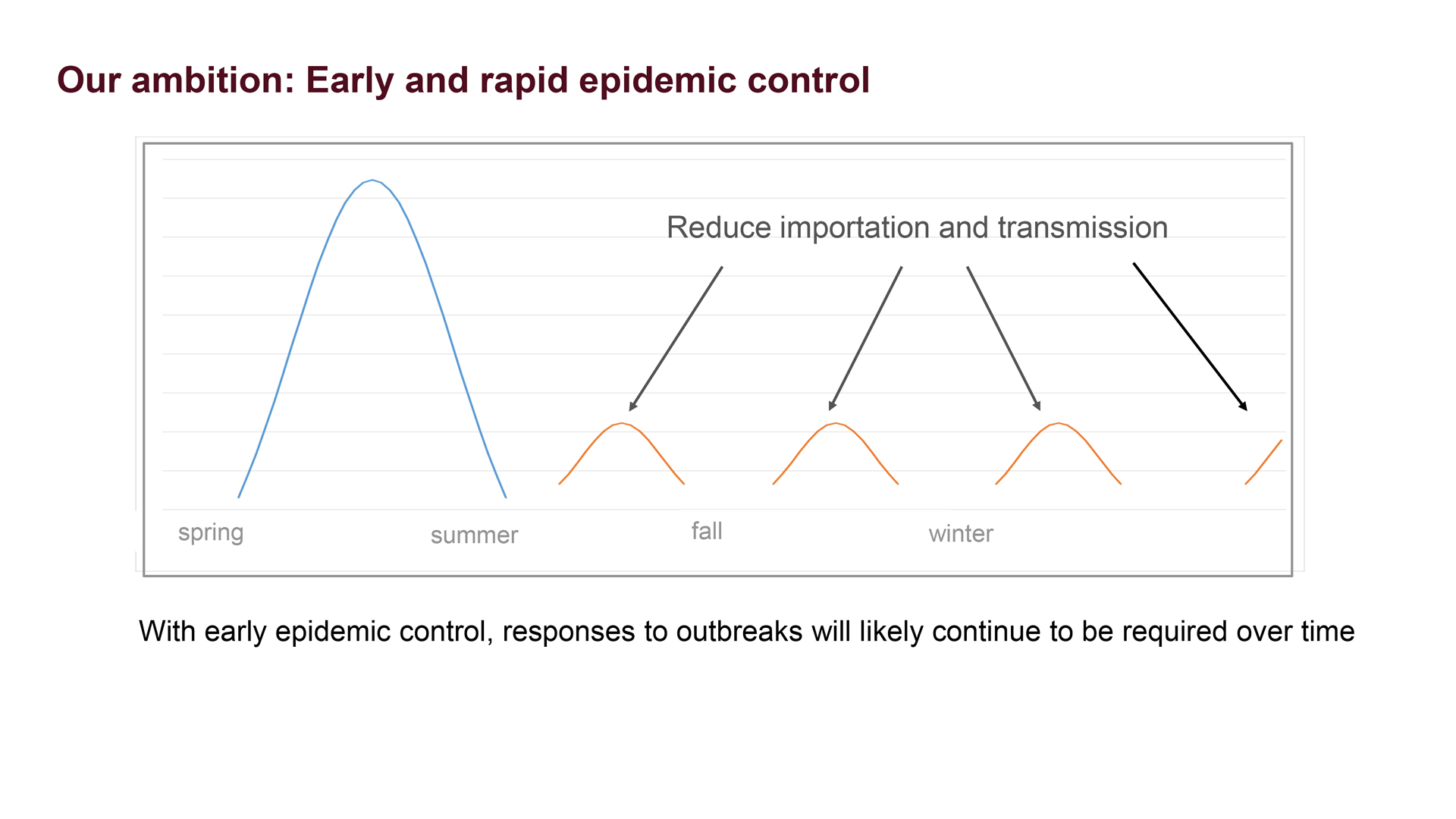 Our ambition: Early and rapid epidemic control

Reduce importation and transmission

spring

summer

fall

winter

With early epidemic control, responses to outbreaks will likely continue to be required over time